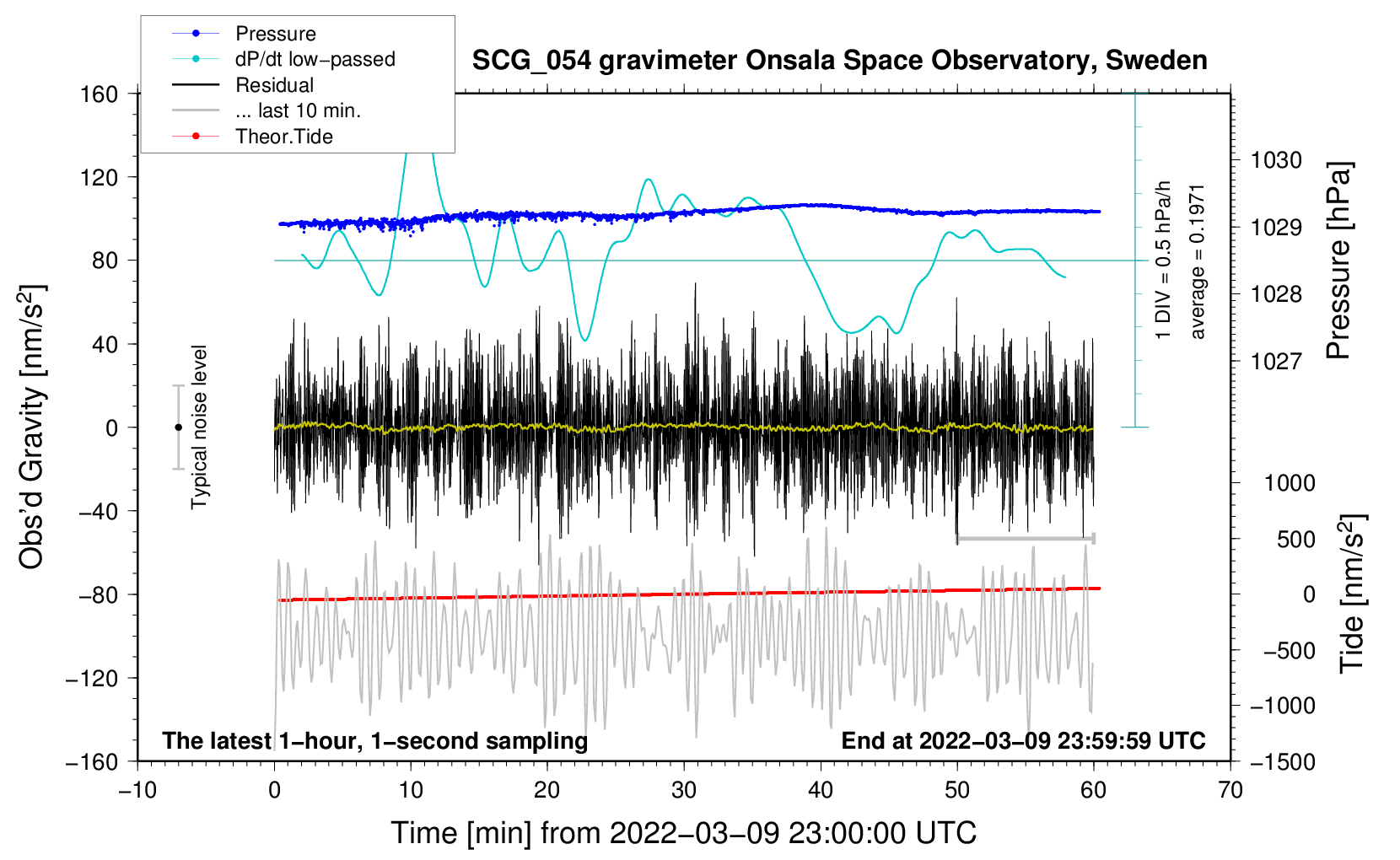 Pressure
dP/dt low−passed
Residual
... last 10 min.
Theor.Tide

SCG_054 gravimeter Onsala Space Observatory, Sweden

160
120
80
40
0
−40
−80
−120
−160

Obs'd Gravity [nm/s$^2$]

Typical noise level

1 DIV = 0.5 hPa/h
average = 0.1971

1030
1029
1028
1027

Pressure [hPa]

1000
500
0
−500
−1000
−1500

Tide [nm/s$^2$]

The latest 1−hour, 1−second sampling
End at 2022−03−09 23:59:59 UTC

−10
0
10
20
30
40
50
60
70

Time [min] from 2022−03−09 23:00:00 UTC